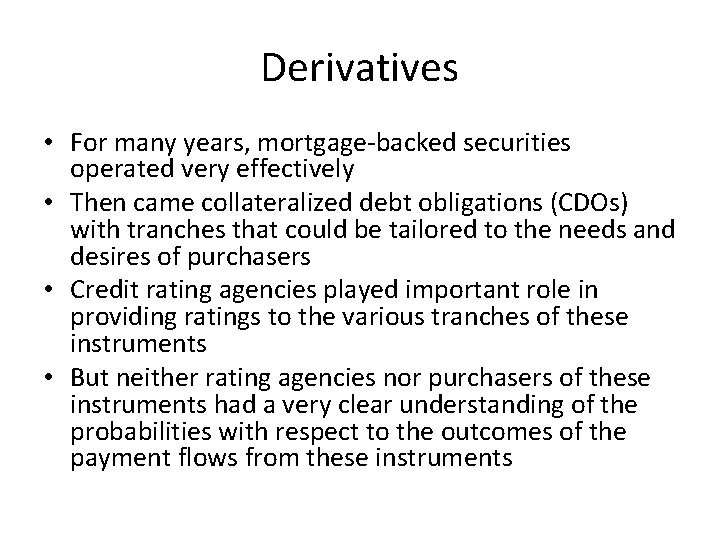 Derivatives

• For many years, mortgage-backed securities operated very effectively
• Then came collateralized debt obligations (CDOs) with tranches that could be tailored to the needs and desires of purchasers
• Credit rating agencies played important role in providing ratings to the various tranches of these instruments
• But neither rating agencies nor purchasers of these instruments had a very clear understanding of the probabilities with respect to the outcomes of the payment flows from these instruments